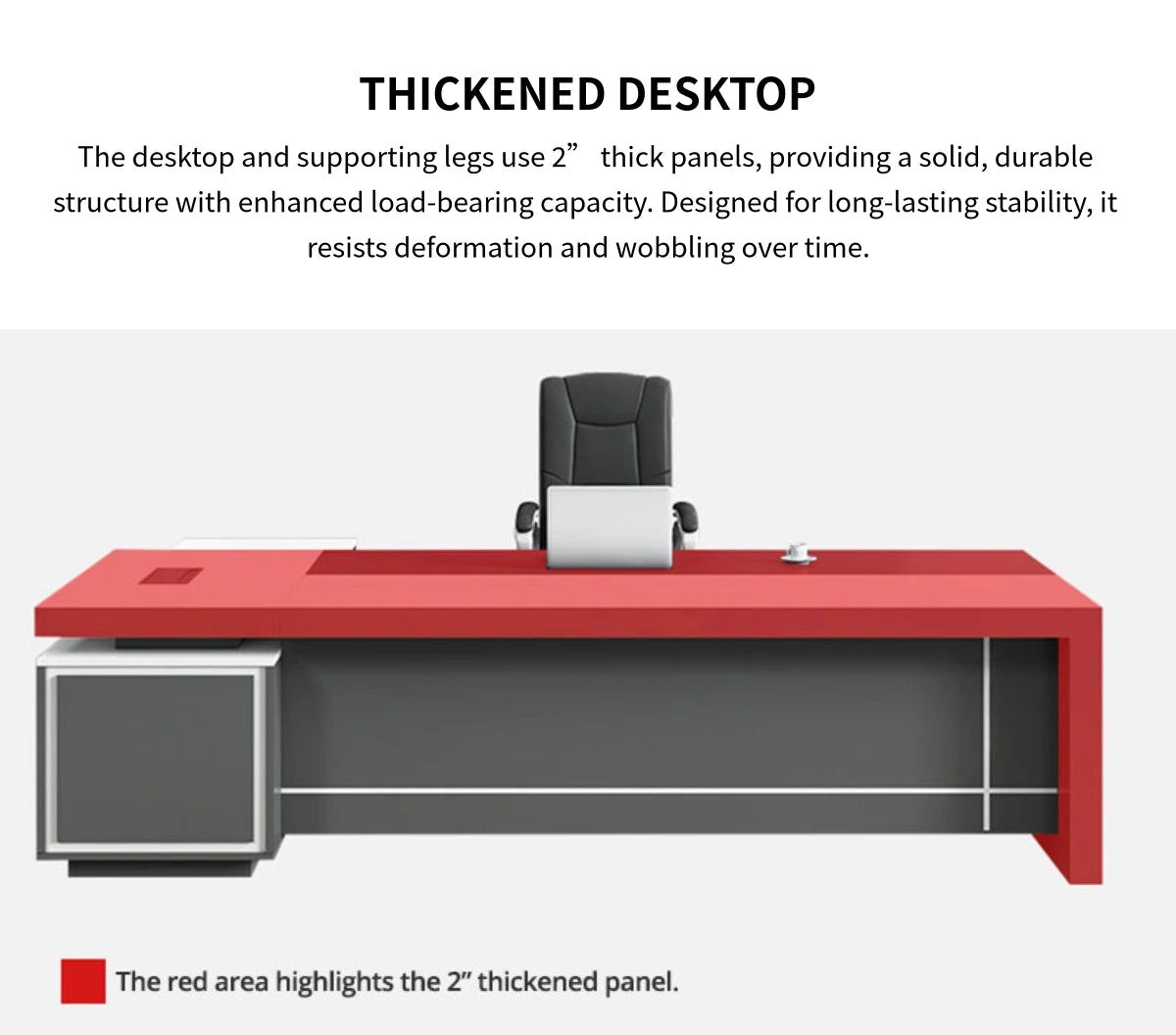 THICKENED DESKTOP

The desktop and supporting legs use 2" thick panels, providing a solid, durable structure with enhanced load-bearing capacity. Designed for long-lasting stability, it resists deformation and wobbling over time.

The red area highlights the 2" thickened panel.